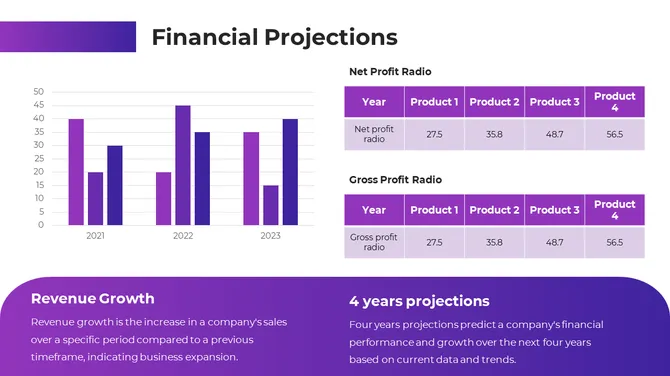 Financial Projections

50
45
40
35
30
25
20
15
10
5
0
2021
2022
2023

Net Profit Radio

| Year | Product 1 | Product 2 | Product 3 | Product 4 |
|---|---|---|---|---|
| Net profit radio | 27.5 | 35.8 | 48.7 | 56.5 |

Gross Profit Radio

| Year | Product 1 | Product 2 | Product 3 | Product 4 |
|---|---|---|---|---|
| Gross profit radio | 27.5 | 35.8 | 48.7 | 56.5 |

Revenue Growth

Revenue growth is the increase in a company's sales over a specific period compared to a previous timeframe, indicating business expansion.

4 years projections

Four years projections predict a company's financial performance and growth over the next four years based on current data and trends.